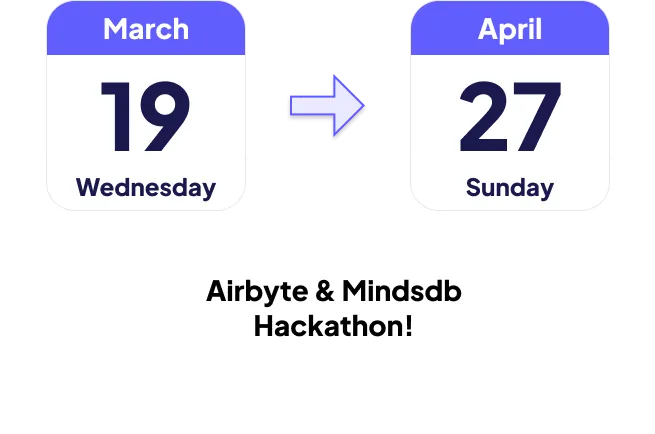 March
19
Wednesday

April
27
Sunday

Airbyte & Mindsdb Hackathon!